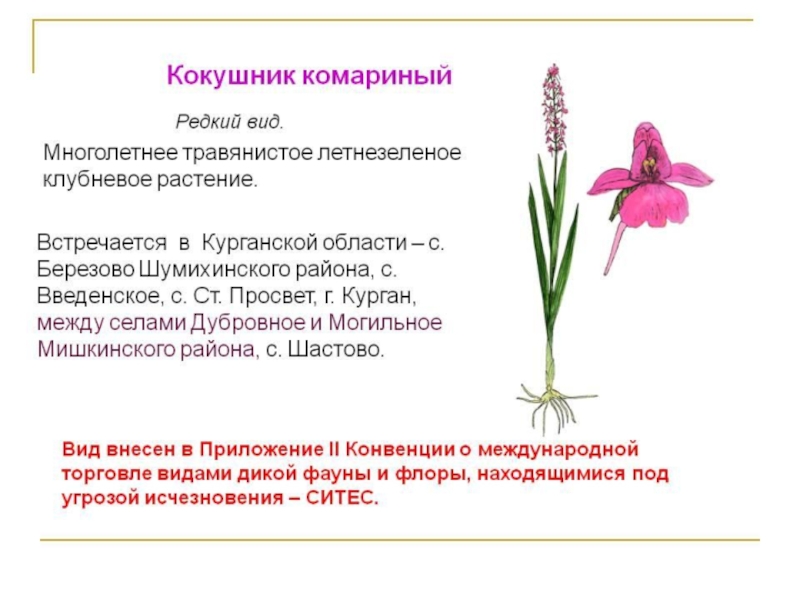 Кокушник комариный

Редкий вид.

Многолетнее травянистое летнезеленое клубневое растение.

Встречается в Курганской области – с. Березово Шумихинского района, с. Введенское, с. Ст. Просвет, г. Курган, между селами Дубровное и Могильное Мишкинского района, с. Шастово.

Вид внесен в Приложение II Конвенции о международной торговле видами дикой фауны и флоры, находящимися под угрозой исчезновения – СИТЕС.